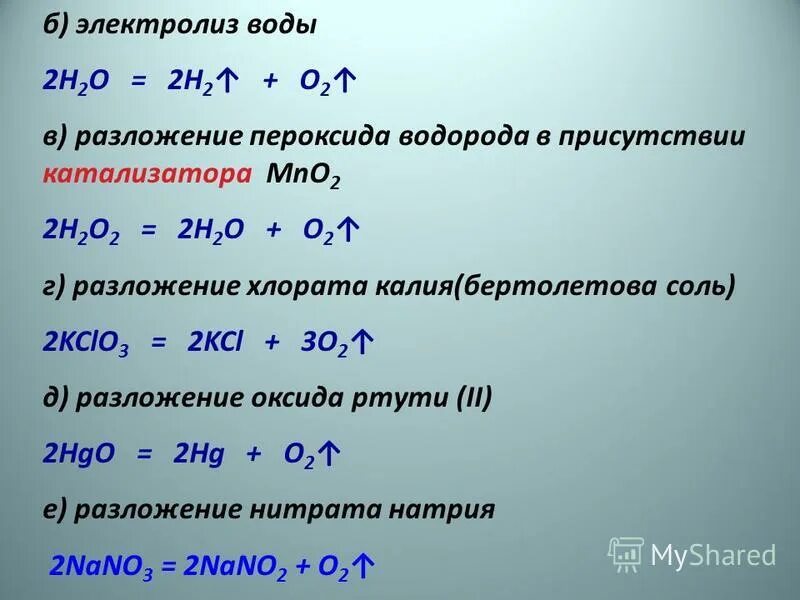 б) электролиз воды

$2H_2O = 2H_2\uparrow + O_2\uparrow$

в) разложение пероксида водорода в присутствии катализатора $MnO_2$

$2H_2O_2 = 2H_2O + O_2\uparrow$

г) разложение хлората калия(бертолетова соль)

$2KClO_3 = 2KCl + 3O_2\uparrow$

д) разложение оксида ртути (II)

$2HgO = 2Hg + O_2\uparrow$

е) разложение нитрата натрия

$2NaNO_3 = 2NaNO_2 + O_2\uparrow$

MyShared